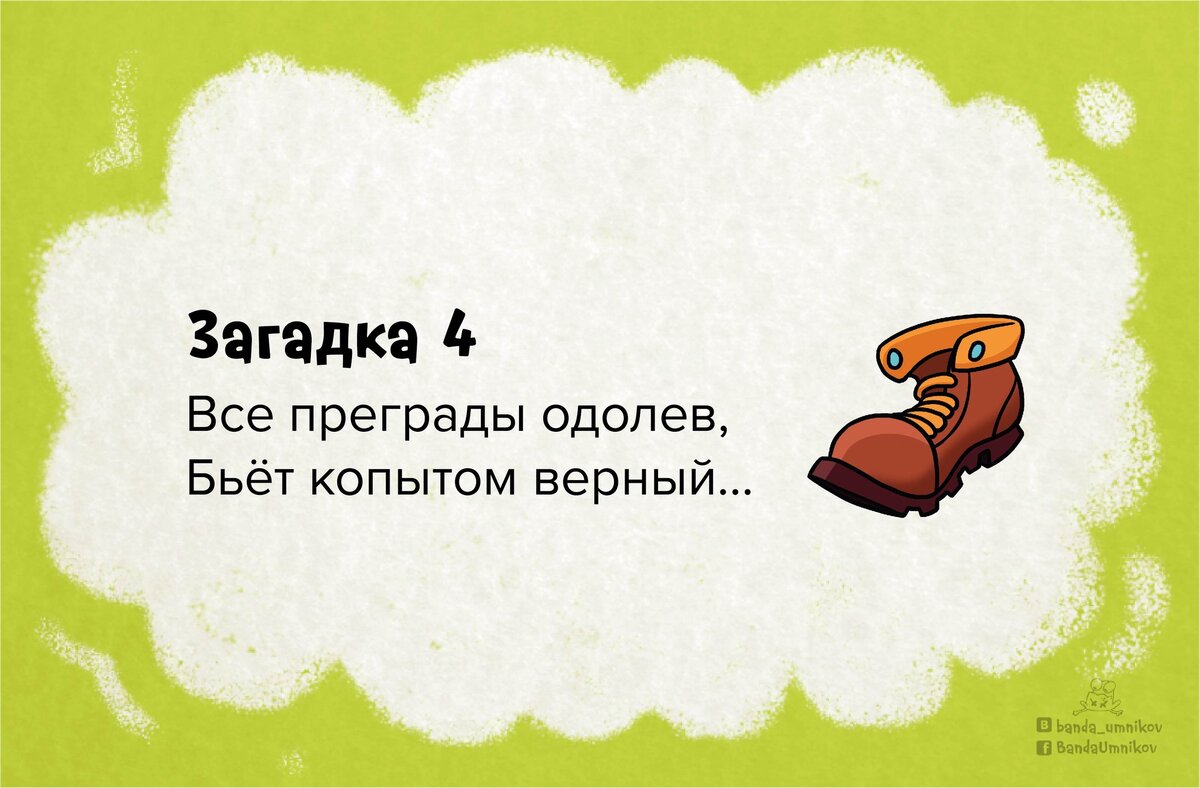 Загадка 4

Все преграды одолев,
Бьёт копытом верный...

banda_umnikov
BandaUmnikov